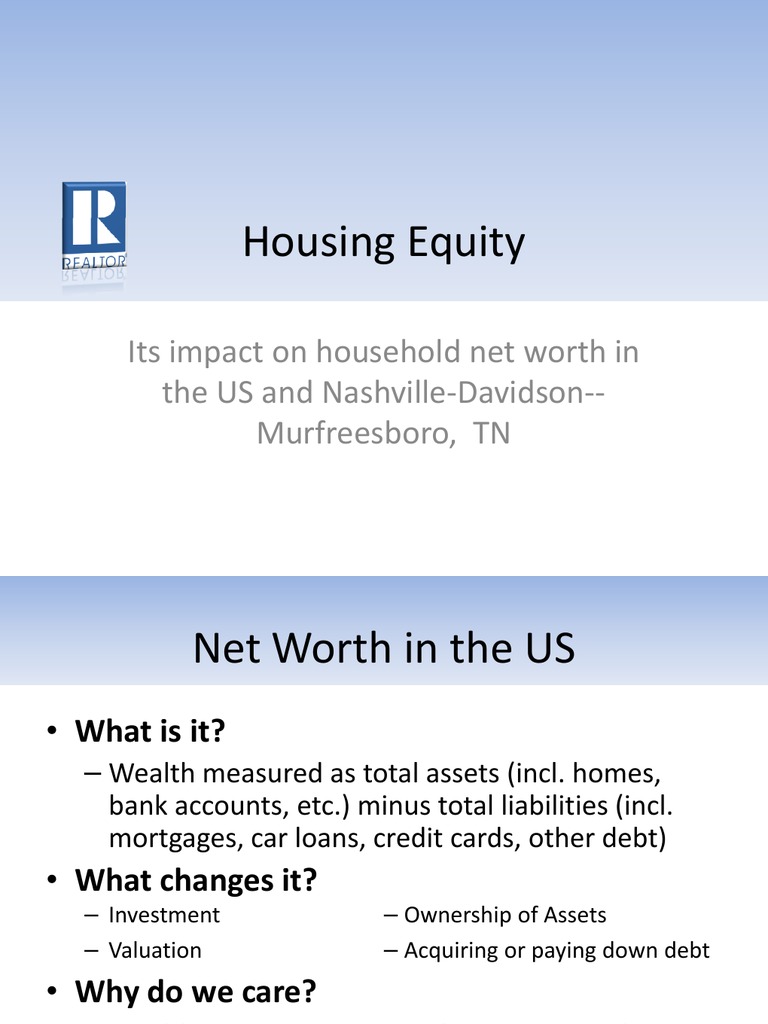 R
REALTOR

Housing Equity

Its impact on household net worth in the US and Nashville-Davidson--Murfreesboro, TN

Net Worth in the US

• What is it?
– Wealth measured as total assets (incl. homes, bank accounts, etc.) minus total liabilities (incl. mortgages, car loans, credit cards, other debt)
• What changes it?
– Investment
– Valuation
– Ownership of Assets
– Acquiring or paying down debt
• Why do we care?